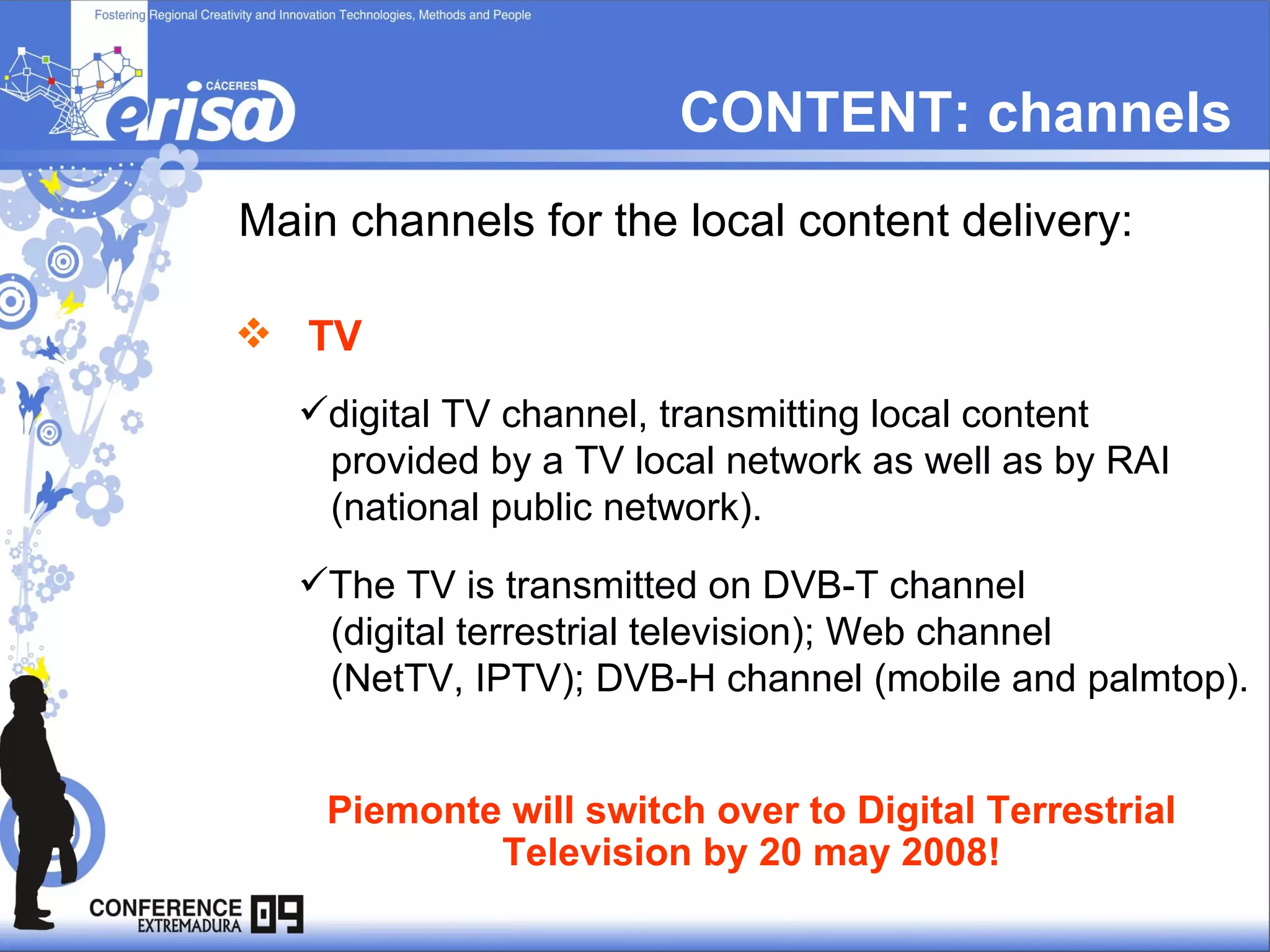 Fostering Regional Creativity and Innovation Technologies, Methods and People

CÁCERES erisa

CONTENT: channels

Main channels for the local content delivery:

❖ TV

✓digital TV channel, transmitting local content provided by a TV local network as well as by RAI (national public network).

✓The TV is transmitted on DVB-T channel (digital terrestrial television); Web channel (NetTV, IPTV); DVB-H channel (mobile and palmtop).

Piemonte will switch over to Digital Terrestrial Television by 20 may 2008!

CONFERENCE EXTREMADURA 09